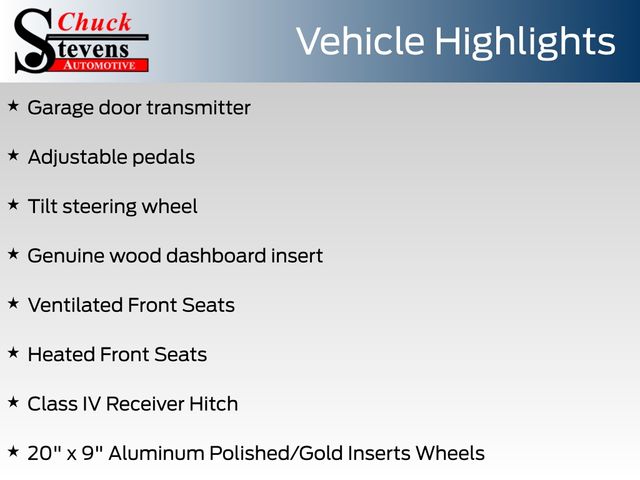 Chuck Stevens AUTOMOTIVE

Vehicle Highlights

★ Garage door transmitter

★ Adjustable pedals

★ Tilt steering wheel

★ Genuine wood dashboard insert

★ Ventilated Front Seats

★ Heated Front Seats

★ Class IV Receiver Hitch

★ 20" x 9" Aluminum Polished/Gold Inserts Wheels